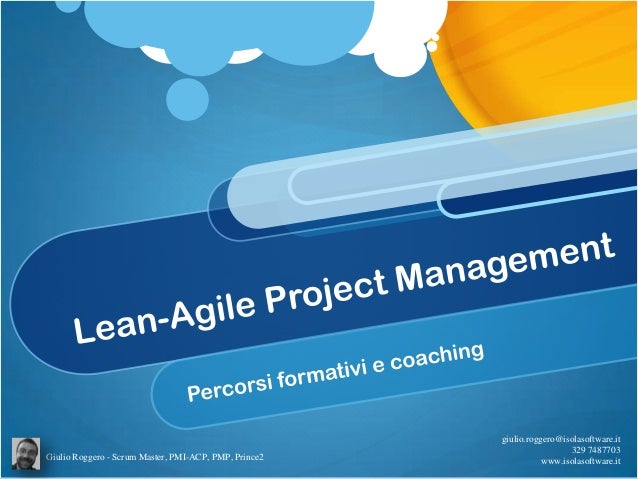 Lean-Agile Project Management

Percorsi formativi e coaching

Giulio Roggero - Scrum Master, PMI-ACP, PMP, Prince2

giulio.roggero@isolasoftware.it
329 7487703
www.isolasoftware.it